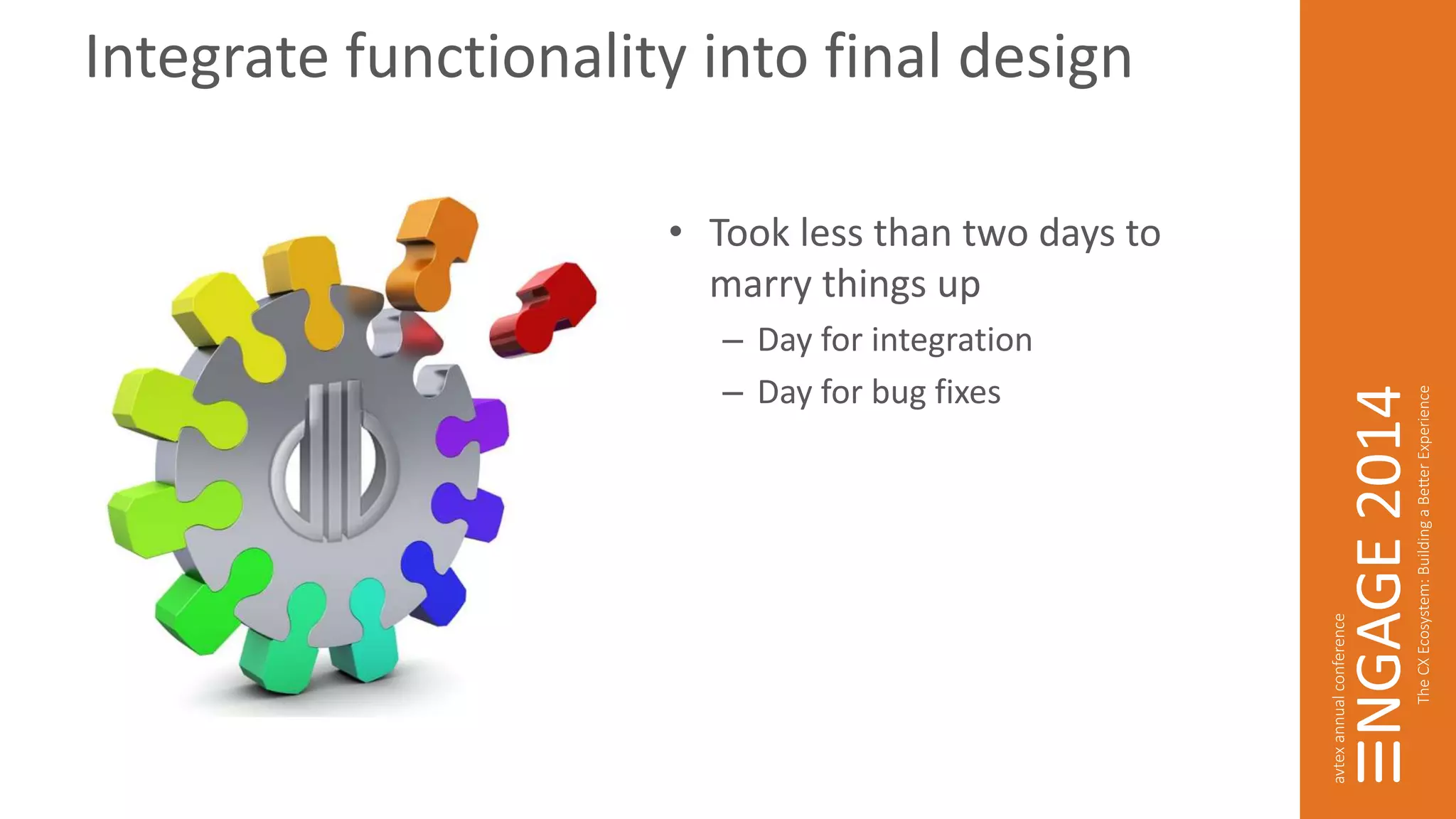 Integrate functionality into final design

• Took less than two days to marry things up
– Day for integration
– Day for bug fixes

avtex annual conference
ENGAGE 2014
The CX Ecosystem: Building a Better Experience